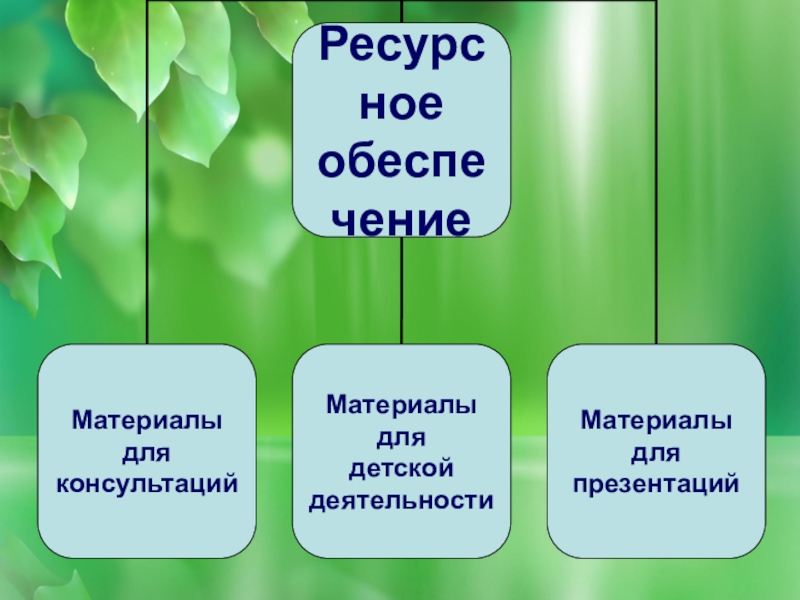 Ресурсное обеспечение

Материалы для консультаций

Материалы для детской деятельности

Материалы для презентаций